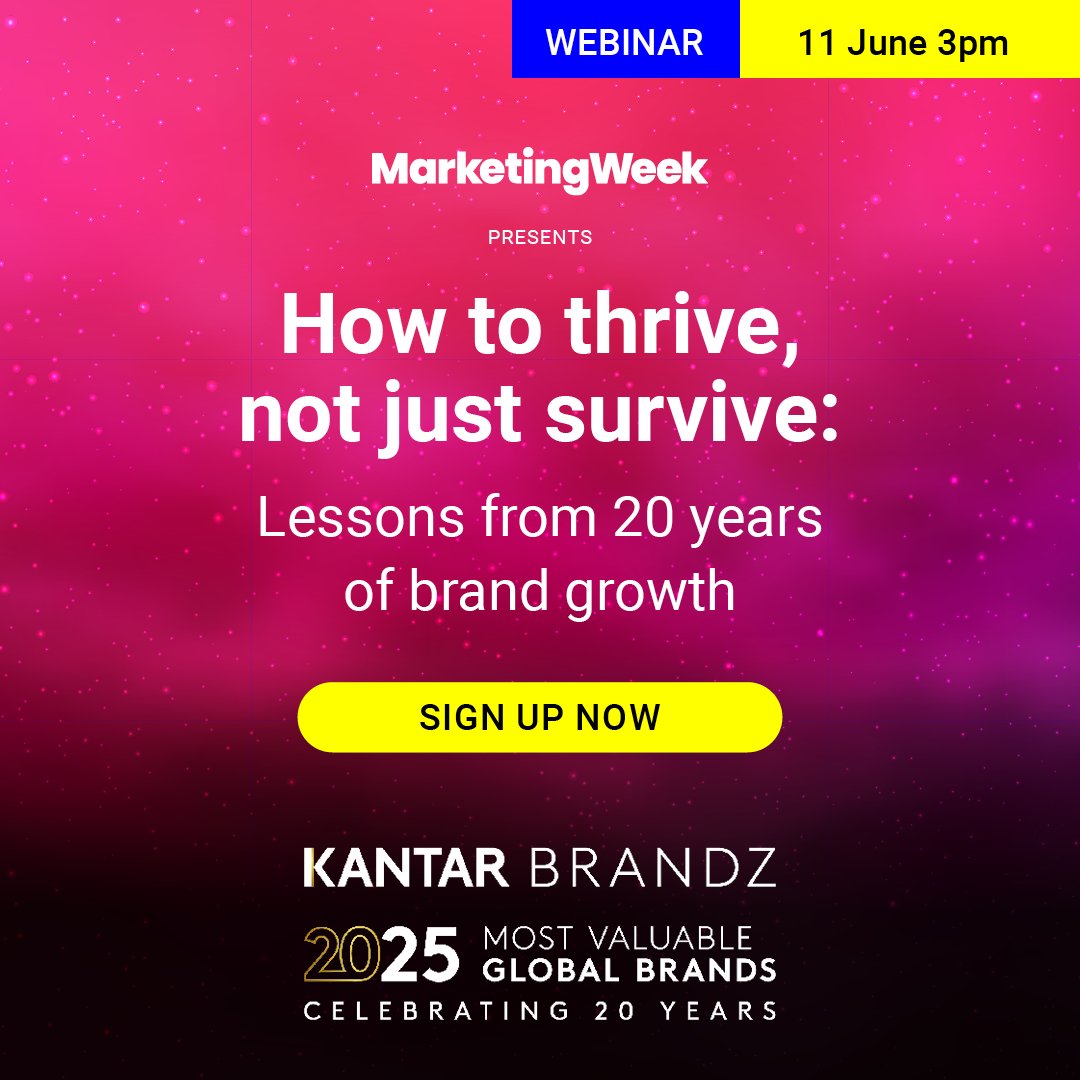 WEBINAR 11 June 3pm

MarketingWeek

PRESENTS

How to thrive, not just survive:

Lessons from 20 years of brand growth

SIGN UP NOW

KANTAR BRANDZ

2025 MOST VALUABLE GLOBAL BRANDS

CELEBRATING 20 YEARS